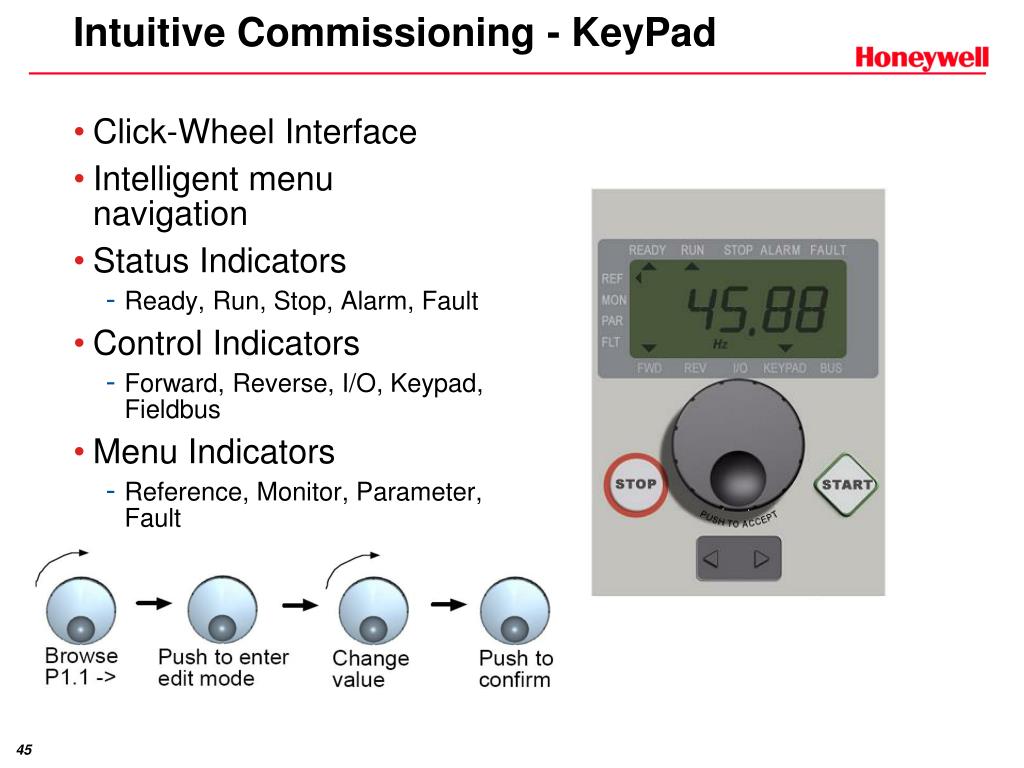 Intuitive Commissioning - KeyPad

Honeywell

• Click-Wheel Interface
• Intelligent menu navigation
• Status Indicators
- Ready, Run, Stop, Alarm, Fault
• Control Indicators
- Forward, Reverse, I/O, Keypad, Fieldbus
• Menu Indicators
- Reference, Monitor, Parameter, Fault

READY RUN STOP ALARM FAULT
REF
MON
PAR
FLT
45.88
Hz
FWD REV I/O KEYPAD BUS
STOP
START
PUSH TO ACCEPT

Browse P1.1 ->
Push to enter edit mode
Change value
Push to confirm

45